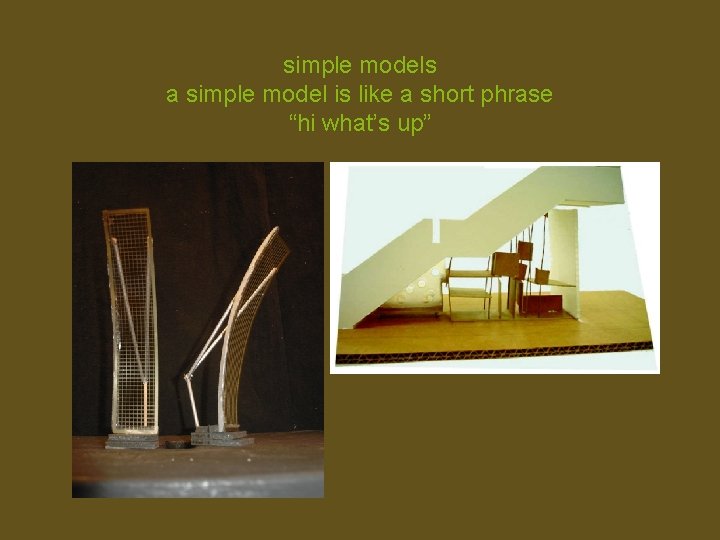 simple models
a simple model is like a short phrase
“hi what’s up”